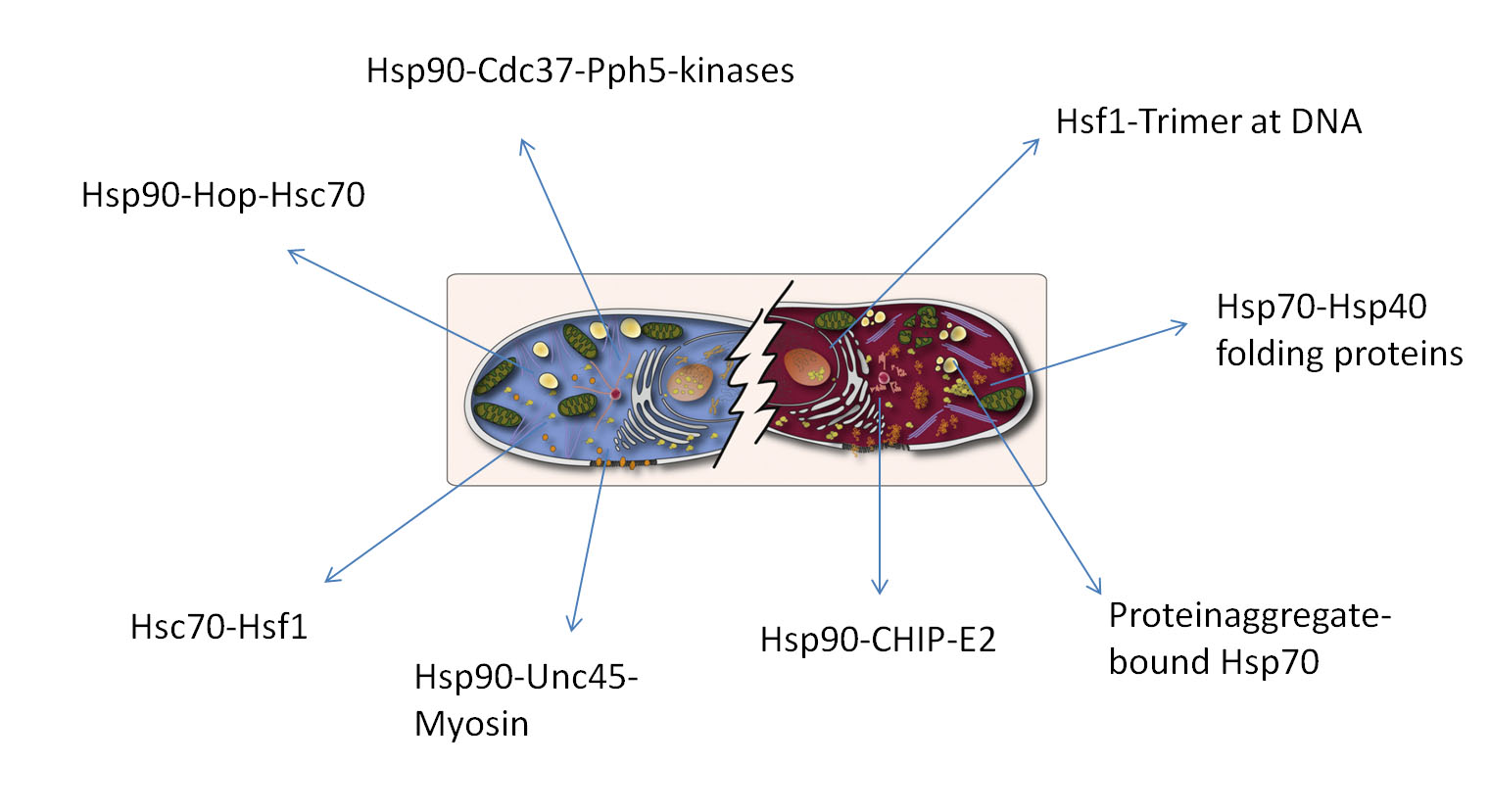 Hsp90-Cdc37-Pph5-kinases

Hsf1-Trimer at DNA

Hsp90-Hop-Hsc70

Hsp70-Hsp40 folding proteins

Hsc70-Hsf1

Hsp90-Unc45-Myosin

Hsp90-CHIP-E2

Proteinaggregate-bound Hsp70